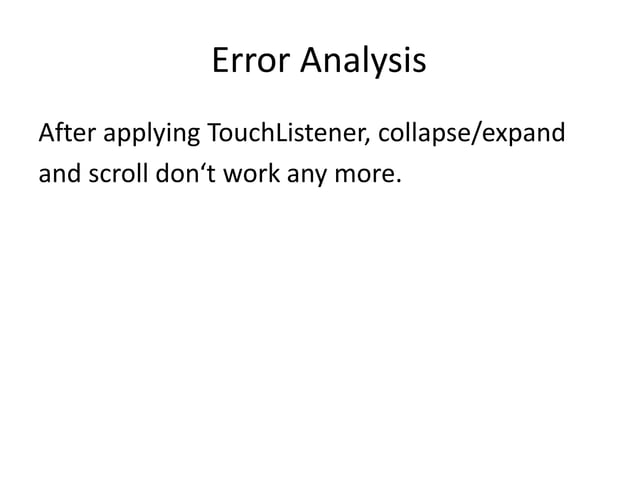 Error Analysis

After applying TouchListener, collapse/expand and scroll don‘t work any more.